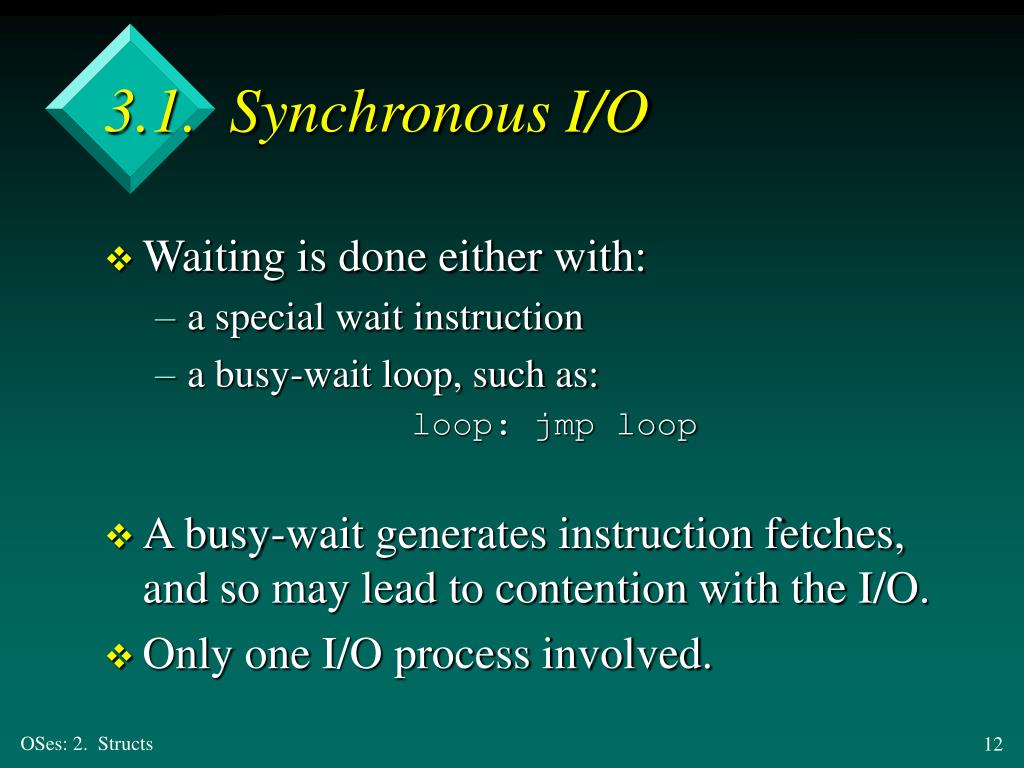 3.1. Synchronous I/O

❖ Waiting is done either with:
– a special wait instruction
– a busy-wait loop, such as:
loop: jmp loop

❖ A busy-wait generates instruction fetches, and so may lead to contention with the I/O.

❖ Only one I/O process involved.

OSes: 2. Structs

12